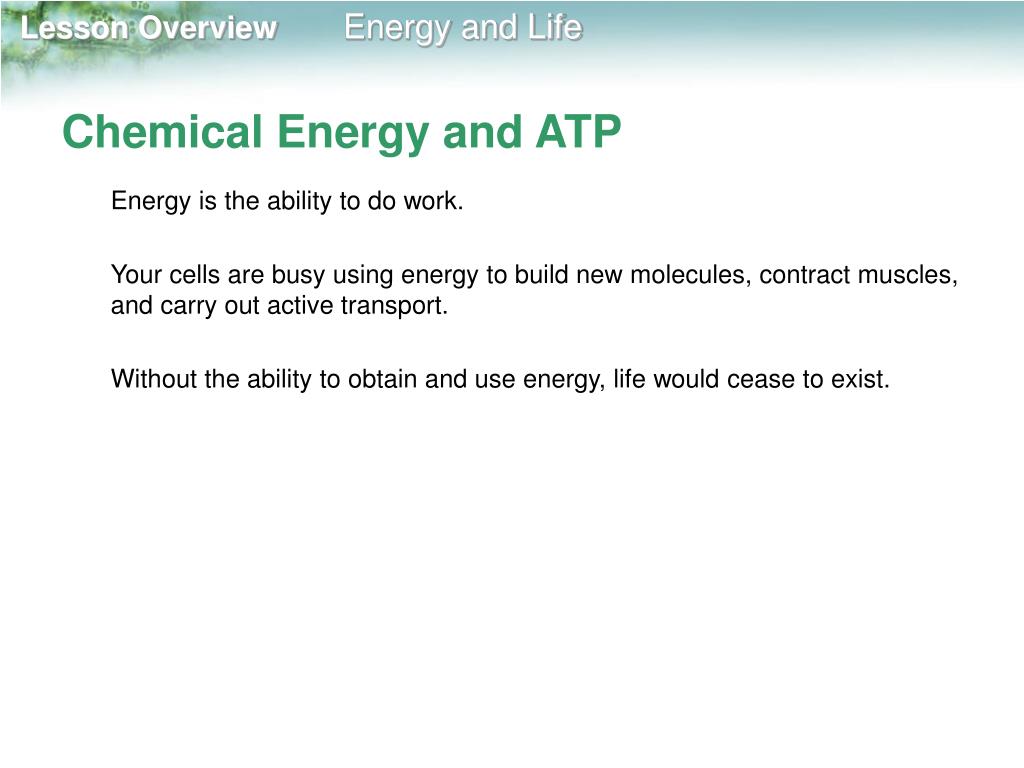 Lesson Overview Energy and Life

Chemical Energy and ATP

Energy is the ability to do work.

Your cells are busy using energy to build new molecules, contract muscles, and carry out active transport.

Without the ability to obtain and use energy, life would cease to exist.